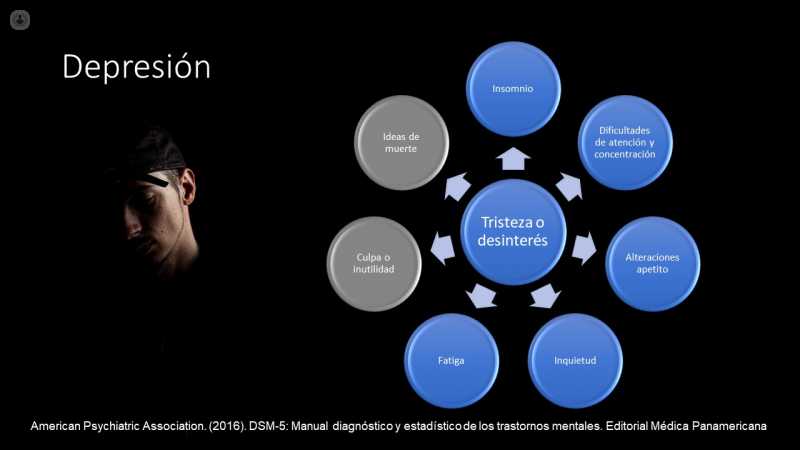 Depresión

Tristeza o desinterés

Insomnio

Dificultades de atención y concentración

Alteraciones apetito

Inquietud

Fatiga

Culpa o inutilidad

Ideas de muerte

American Psychiatric Association. (2016). DSM-5: Manual diagnóstico y estadístico de los trastornos mentales. Editorial Médica Panamericana